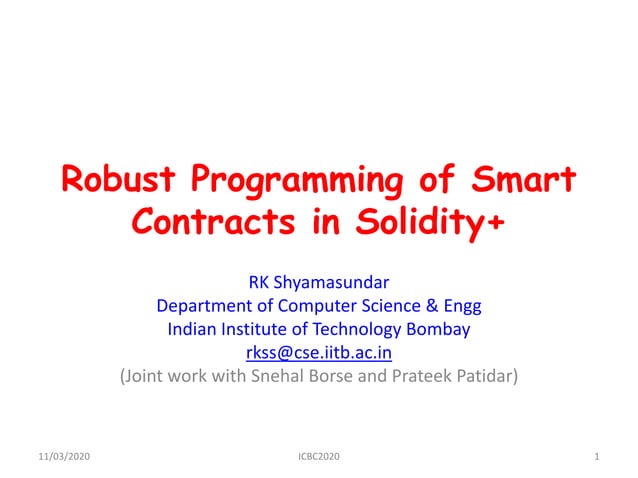 Robust Programming of Smart Contracts in Solidity+

RK Shyamasundar
Department of Computer Science & Engg
Indian Institute of Technology Bombay
rkss@cse.iitb.ac.in
(Joint work with Snehal Borse and Prateek Patidar)

11/03/2020 ICBC2020 1